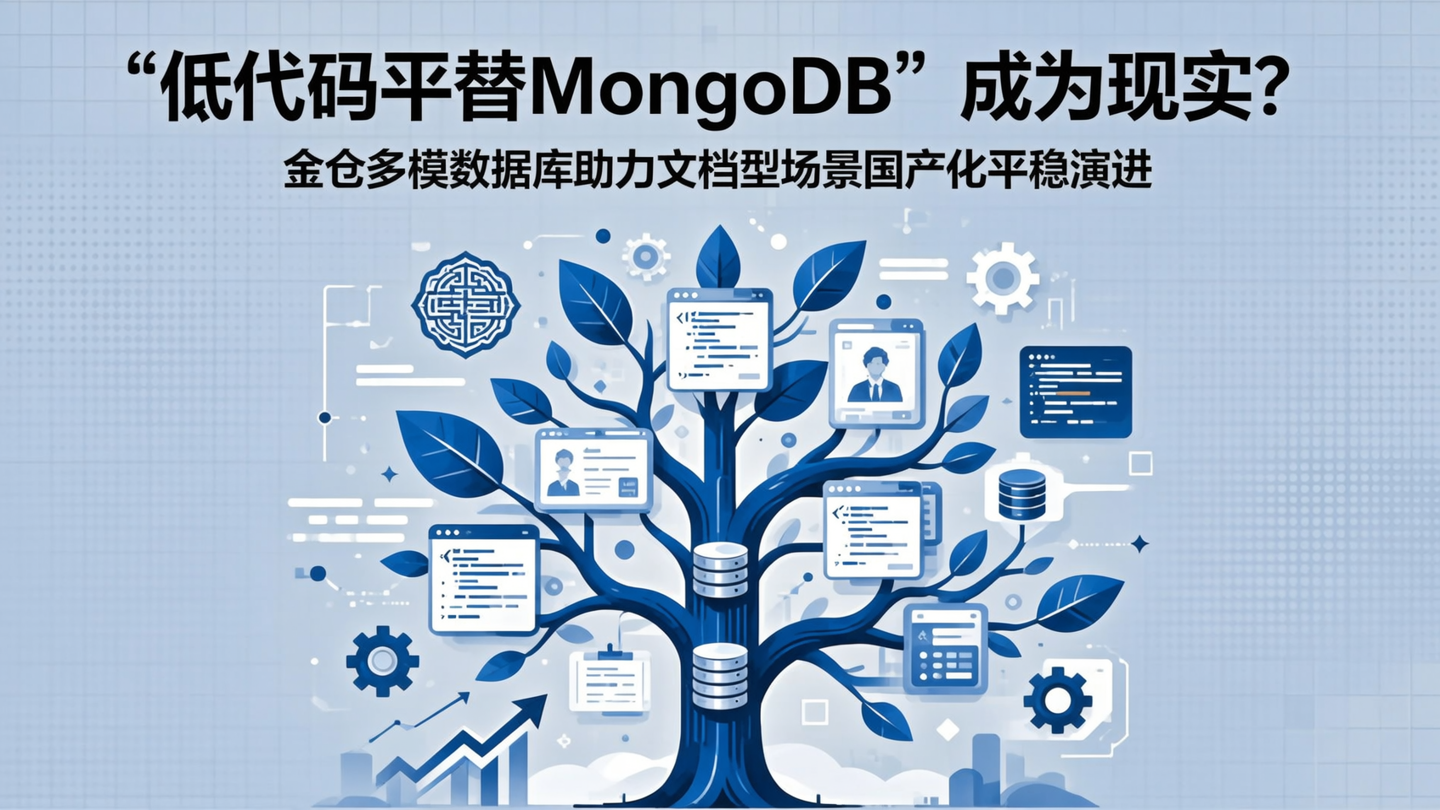 “低代码平替MongoDB”成为现实?

金仓多模数据库助力文档型场景国产化平稳演进